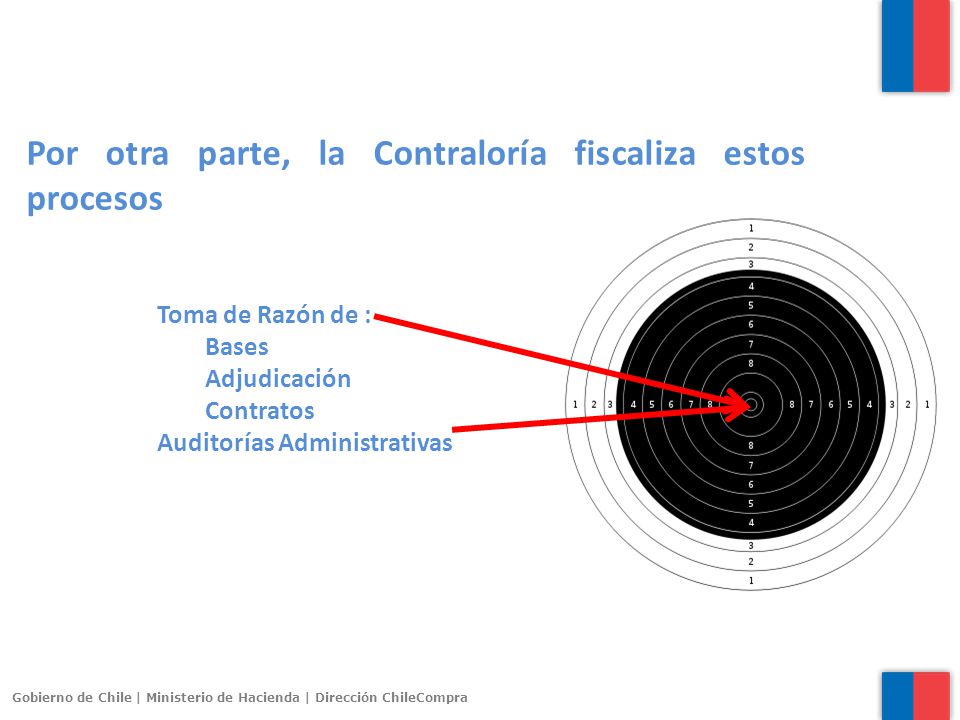 Por otra parte, la Contraloría fiscaliza estos procesos

Toma de Razón de :
Bases
Adjudicación
Contratos
Auditorías Administrativas

1
2
3
4
5
6
7
8
1 2 3 4 5 6 7 8 8 7 6 5 4 3 2 1
8
7
6
5
4
3
2
1

Gobierno de Chile | Ministerio de Hacienda | Dirección ChileCompra